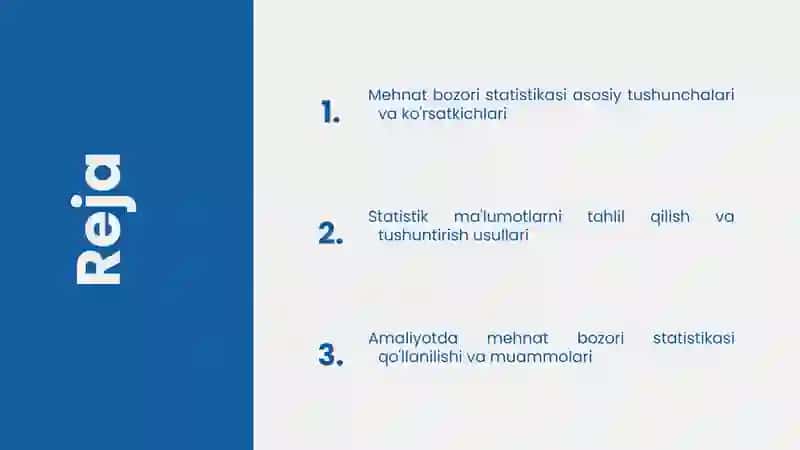 Reja

1. Mehnat bozori statistikasi asosiy tushunchalari va ko'rsatkichlari

2. Statistik ma'lumotlarni tahlil qilish va tushuntirish usullari

3. Amaliyotda mehnat bozori statistikasi qo'llanilishi va muammolari